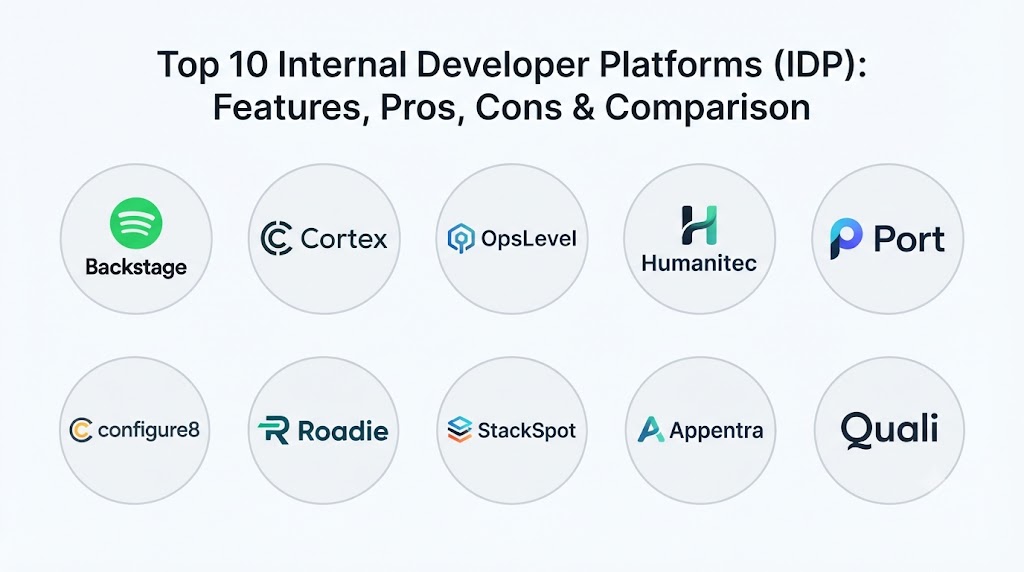 Top 10 Internal Developer Platforms (IDP): Features, Pros, Cons & Comparison

Backstage

Cortex

OpsLevel

Humanitec

Port

configure8

Roadie

StackSpot

Appentra

Quali